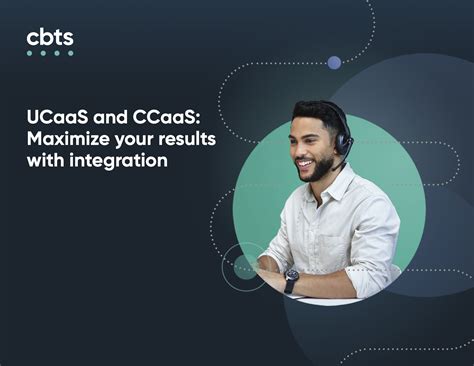 cbts

UCaaS and CCaaS: Maximize your results with integration